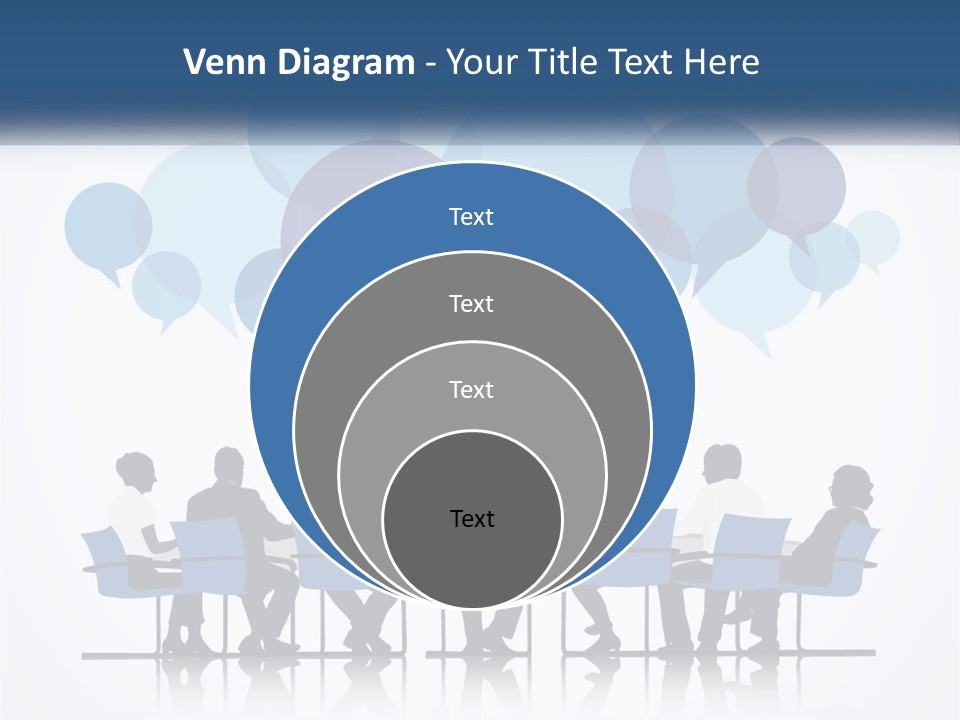 Venn Diagram - Your Title Text Here

Text

Text

Text

Text